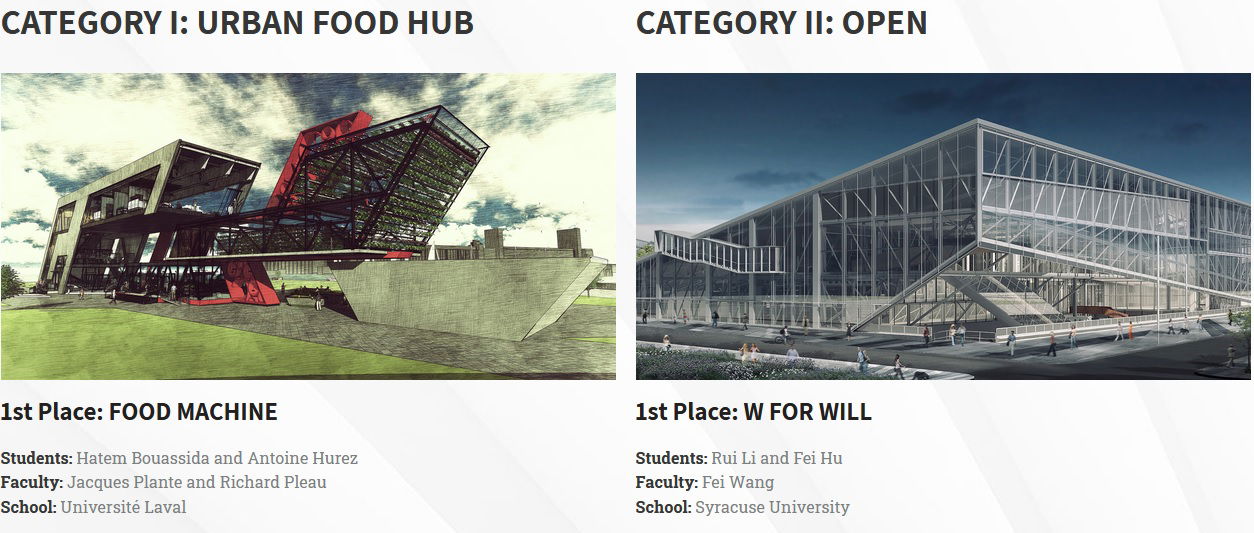 CATEGORY I: URBAN FOOD HUB

1st Place: FOOD MACHINE

Students: Hatem Bouassida and Antoine Hurez
Faculty: Jacques Plante and Richard Pleau
School: Université Laval

CATEGORY II: OPEN

1st Place: W FOR WILL

Students: Rui Li and Fei Hu
Faculty: Fei Wang
School: Syracuse University